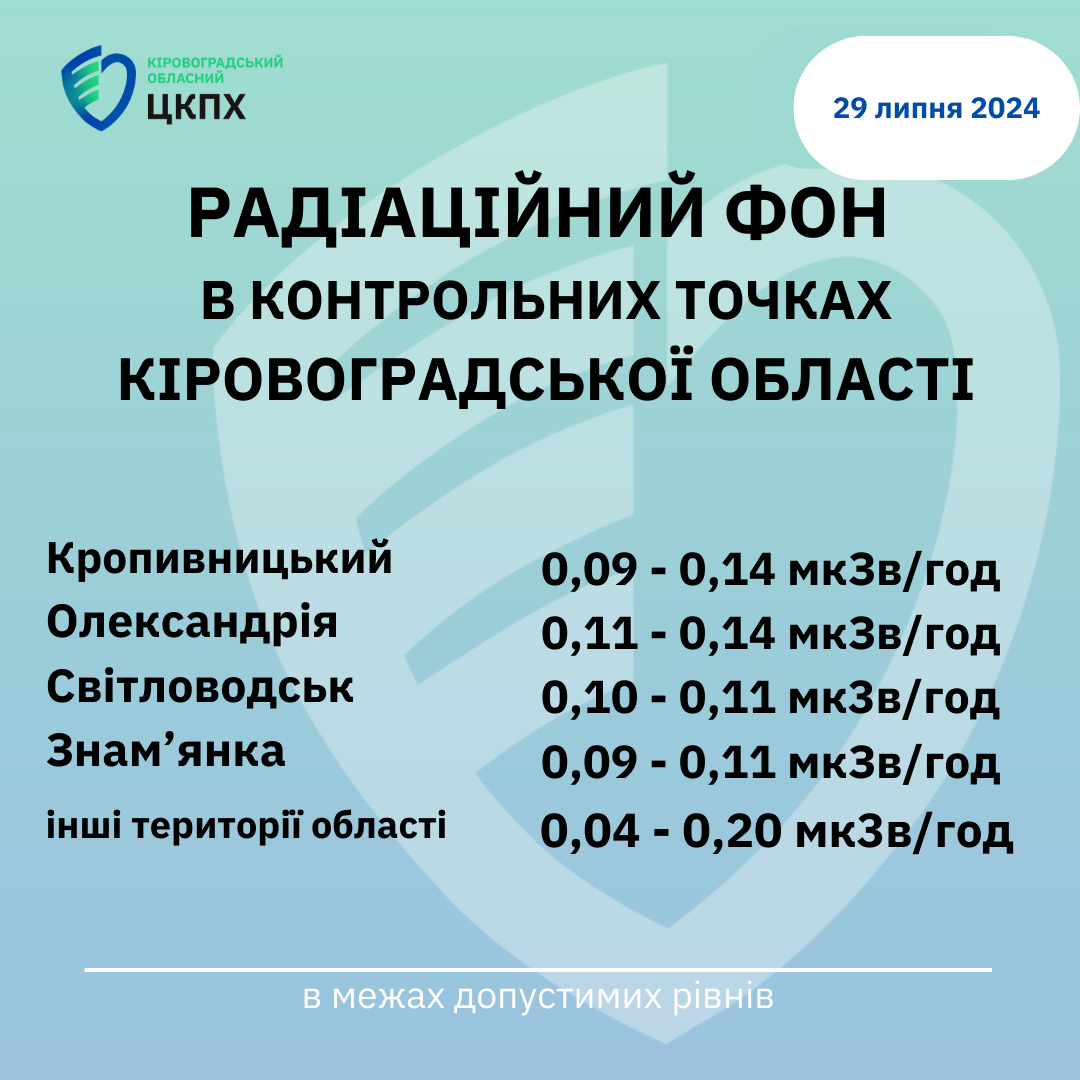 КІРОВОГРАДСЬКИЙ ОБЛАСНИЙ
ЦКПХ

29 липня 2024

РАДІАЦІЙНИЙ ФОН
В КОНТРОЛЬНИХ ТОЧКАХ
КІРОВОГРАДСЬКОЇ ОБЛАСТІ

| | |
|---|---|
| Кропивницький | 0,09 - 0,14 мкЗв/год |
| Олександрія | 0,11 - 0,14 мкЗв/год |
| Світловодськ | 0,10 - 0,11 мкЗв/год |
| Знам’янка | 0,09 - 0,11 мкЗв/год |
| інші території області | 0,04 - 0,20 мкЗв/год |

в межах допустимих рівнів